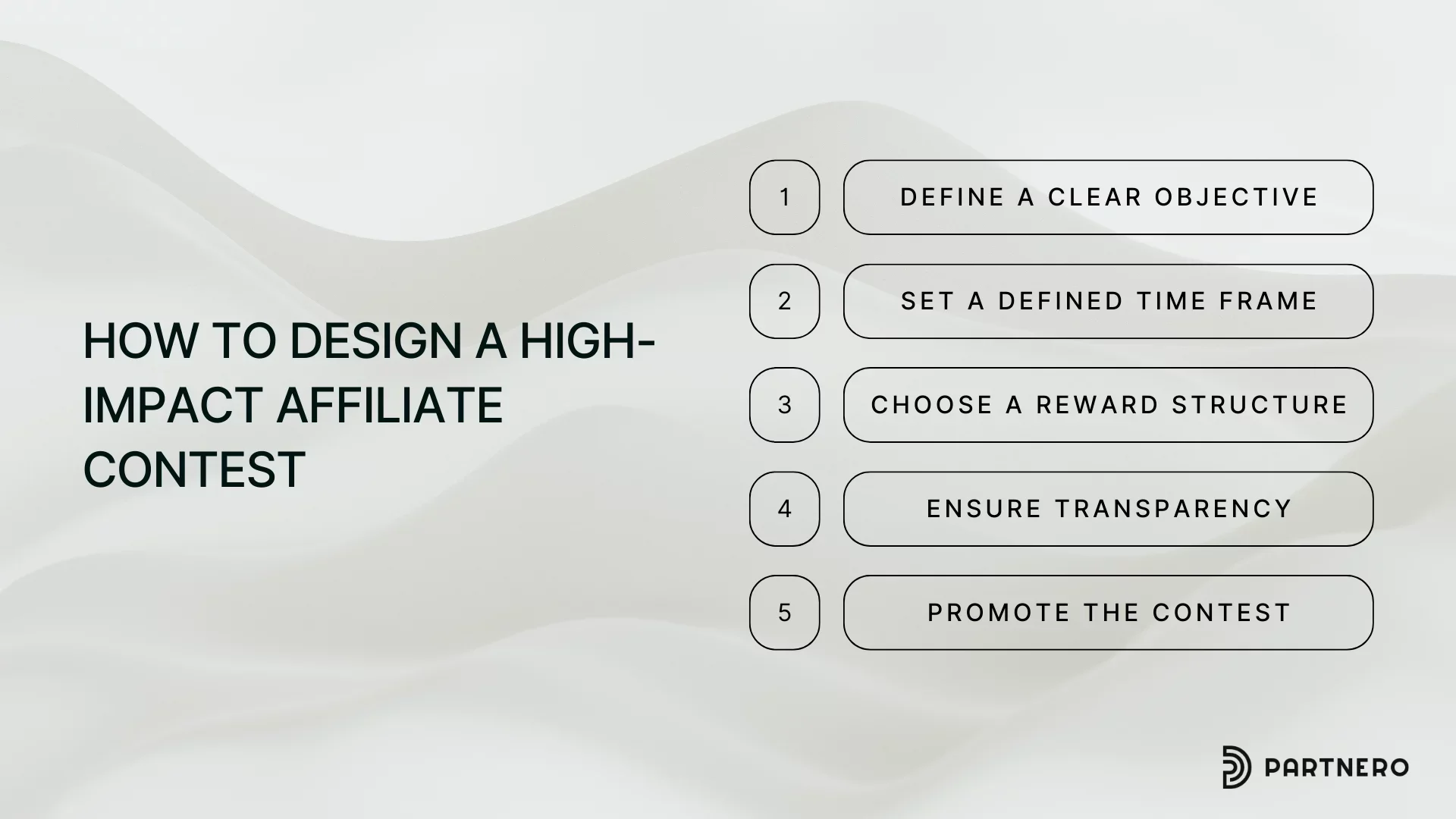 HOW TO DESIGN A HIGH-IMPACT AFFILIATE CONTEST

1 DEFINE A CLEAR OBJECTIVE

2 SET A DEFINED TIME FRAME

3 CHOOSE A REWARD STRUCTURE

4 ENSURE TRANSPARENCY

5 PROMOTE THE CONTEST

PARTNERO